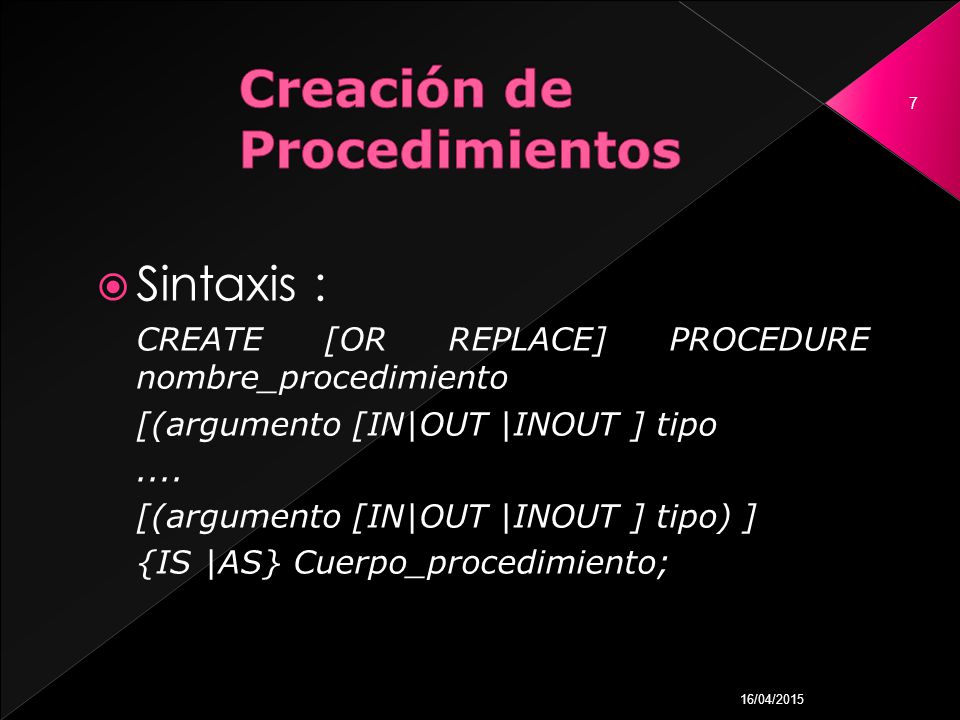 Creación de Procedimientos

7

Sintaxis :

CREATE [OR REPLACE] PROCEDURE nombre_procedimiento

[(argumento [IN|OUT |INOUT ] tipo

....

[(argumento [IN|OUT |INOUT ] tipo) ]

{IS |AS} Cuerpo_procedimiento;

16/04/2015